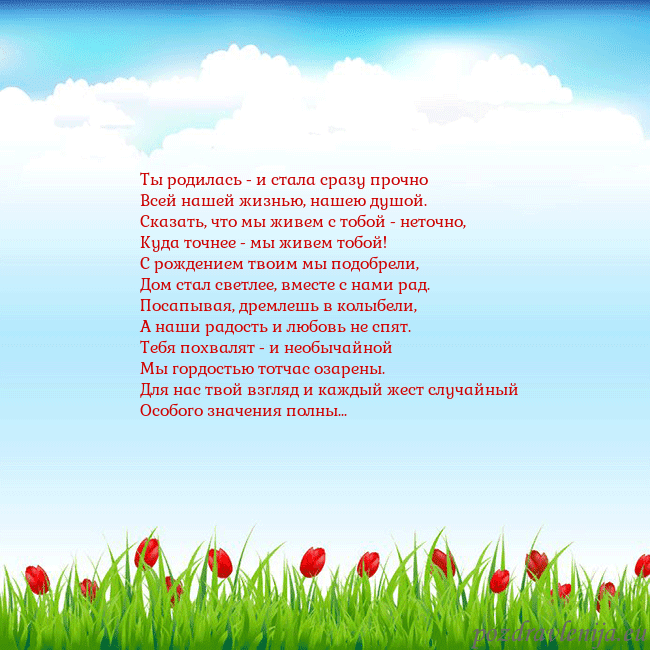 Ты родилась - и стала сразу прочно
Всей нашей жизнью, нашею душой.
Сказать, что мы живем с тобой - неточно,
Куда точнее - мы живем тобой!
С рождением твоим мы подобрели,
Дом стал светлее, вместе с нами рад.
Посапывая, дремлешь в колыбели,
А наши радость и любовь не спят.
Тебя похвалят - и необычайной
Мы гордостью тотчас озарены.
Для нас твой взгляд и каждый жест случайный
Особого значения полны...

pozdravlenija.eu